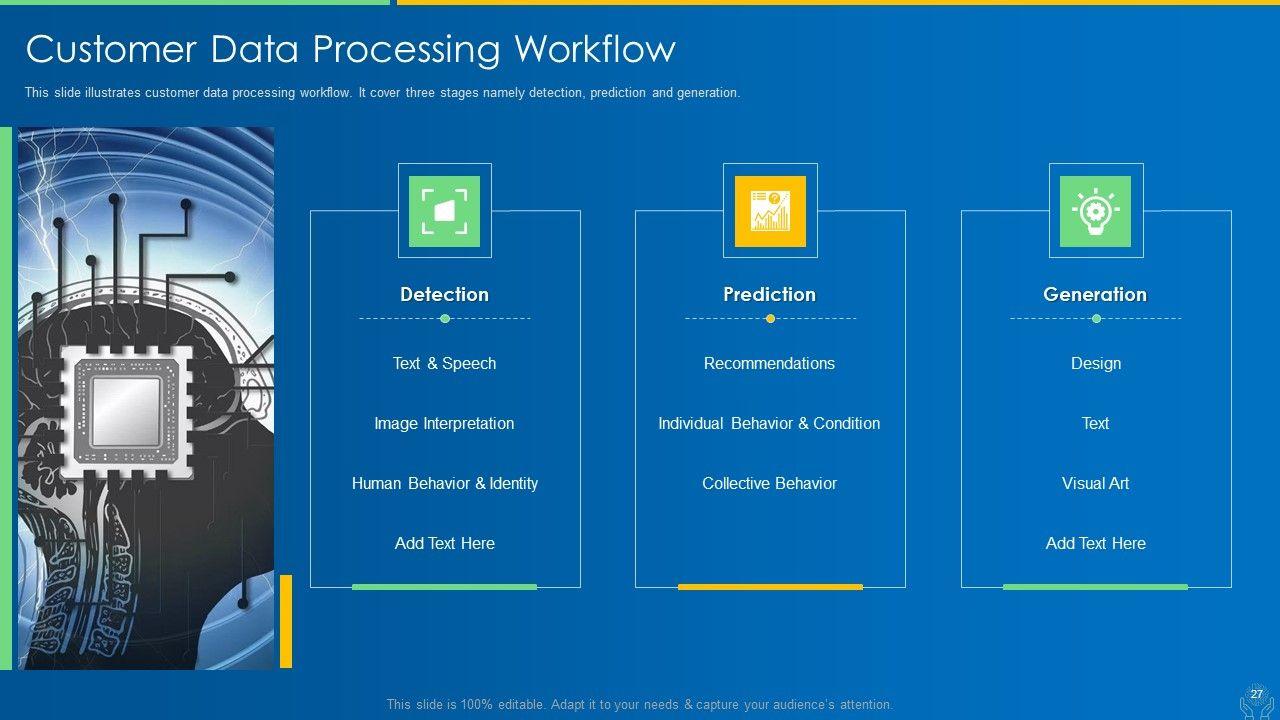 Customer Data Processing Workflow

This slide illustrates customer data processing workflow. It cover three stages namely detection, prediction and generation.

Detection

Text & Speech

Image Interpretation

Human Behavior & Identity

Add Text Here

Prediction

Recommendations

Individual Behavior & Condition

Collective Behavior

Generation

Design

Text

Visual Art

Add Text Here

This slide is 100% editable. Adapt it to your needs & capture your audience's attention.

27